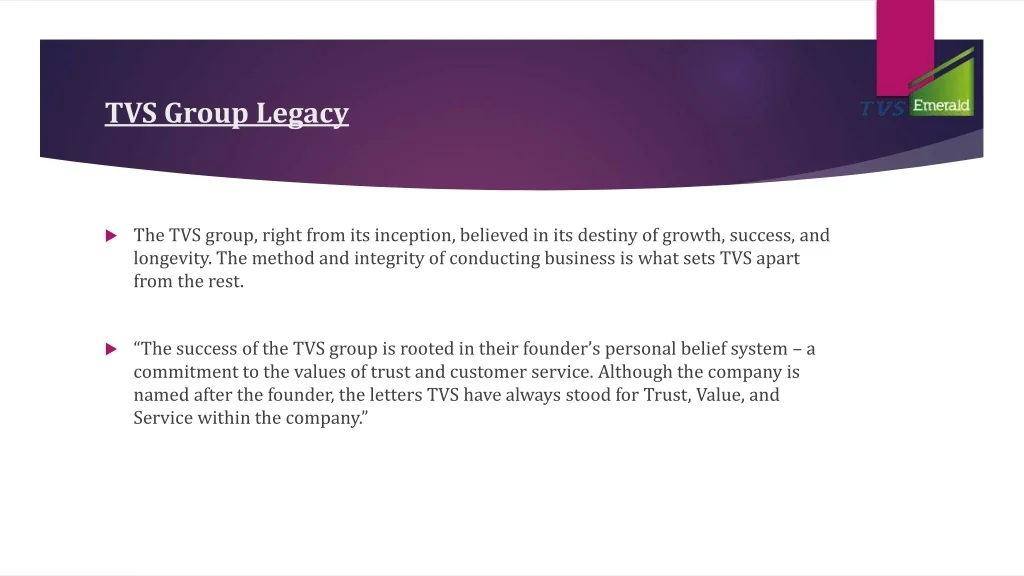 TVS Group Legacy

TVS Emerald

The TVS group, right from its inception, believed in its destiny of growth, success, and longevity. The method and integrity of conducting business is what sets TVS apart from the rest.

“The success of the TVS group is rooted in their founder’s personal belief system – a commitment to the values of trust and customer service. Although the company is named after the founder, the letters TVS have always stood for Trust, Value, and Service within the company.”